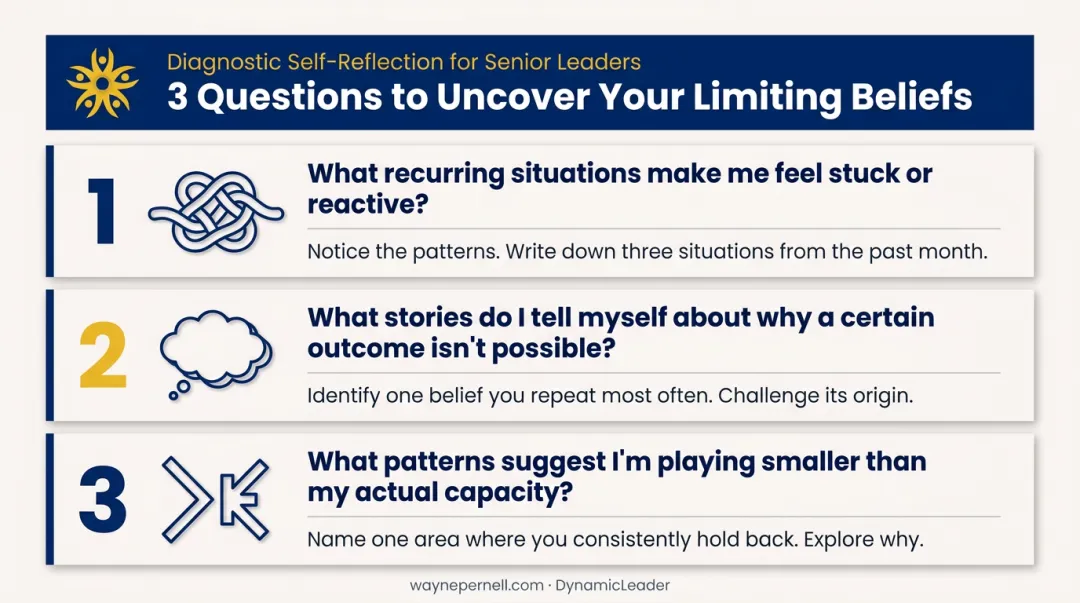 Diagnostic Self-Reflection for Senior Leaders

3 Questions to Uncover Your Limiting Beliefs

1

What recurring situations make me feel stuck or reactive?

Notice the patterns. Write down three situations from the past month.

2

What stories do I tell myself about why a certain outcome isn't possible?

Identify one belief you repeat most often. Challenge its origin.

3

What patterns suggest I'm playing smaller than my actual capacity?

Name one area where you consistently hold back. Explore why.

waynepernell.com · DynamicLeader